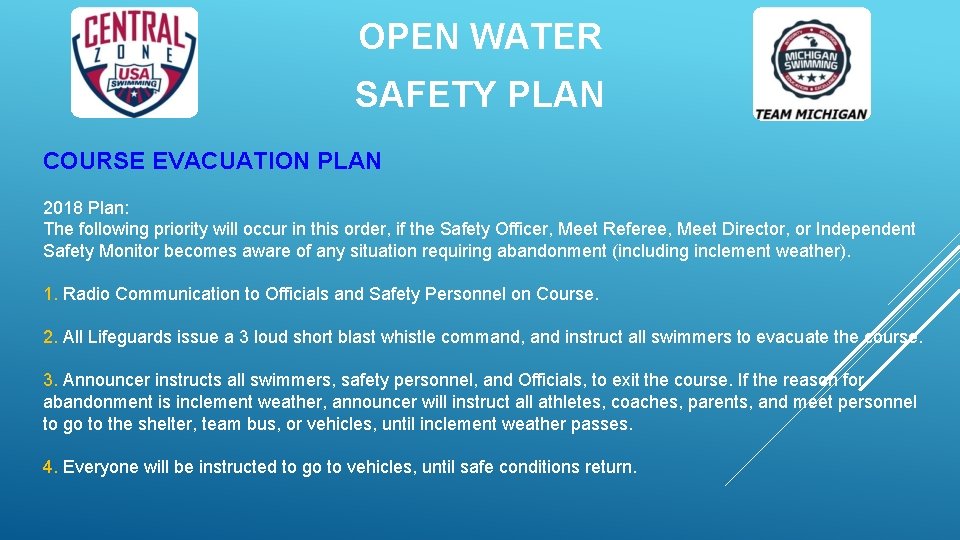 CENTRAL
ZONE
USA SWIMMING

OPEN WATER
SAFETY PLAN

MICHIGAN SWIMMING
TEAM MICHIGAN

COURSE EVACUATION PLAN

2018 Plan:
The following priority will occur in this order, if the Safety Officer, Meet Referee, Meet Director, or Independent Safety Monitor becomes aware of any situation requiring abandonment (including inclement weather).

1. Radio Communication to Officials and Safety Personnel on Course.

2. All Lifeguards issue a 3 loud short blast whistle command, and instruct all swimmers to evacuate the course.

3. Announcer instructs all swimmers, safety personnel, and Officials, to exit the course. If the reason for abandonment is inclement weather, announcer will instruct all athletes, coaches, parents, and meet personnel to go to the shelter, team bus, or vehicles, until inclement weather passes.

4. Everyone will be instructed to go to vehicles, until safe conditions return.